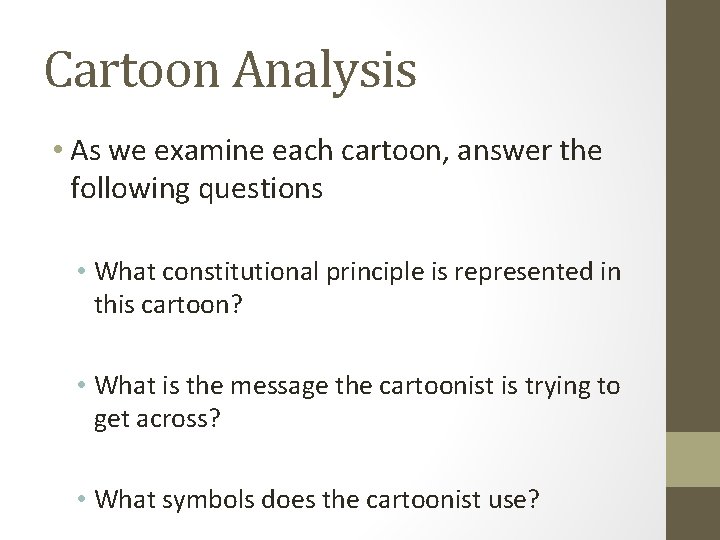 Cartoon Analysis

• As we examine each cartoon, answer the following questions

• What constitutional principle is represented in this cartoon?

• What is the message the cartoonist is trying to get across?

• What symbols does the cartoonist use?